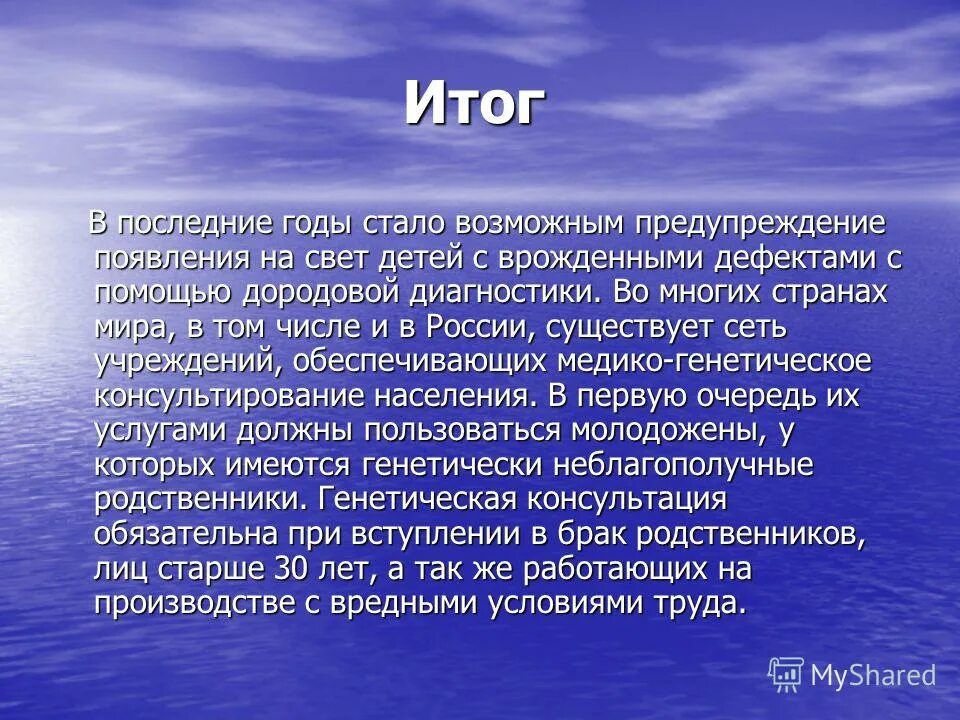 Итог

В последние годы стало возможным предупреждение появления на свет детей с врожденными дефектами с помощью дородовой диагностики. Во многих странах мира, в том числе и в России, существует сеть учреждений, обеспечивающих медико-генетическое консультирование населения. В первую очередь их услугами должны пользоваться молодожены, у которых имеются генетически неблагополучные родственники. Генетическая консультация обязательна при вступлении в брак родственников, лиц старше 30 лет, а так же работающих на производстве с вредными условиями труда.

MyShared